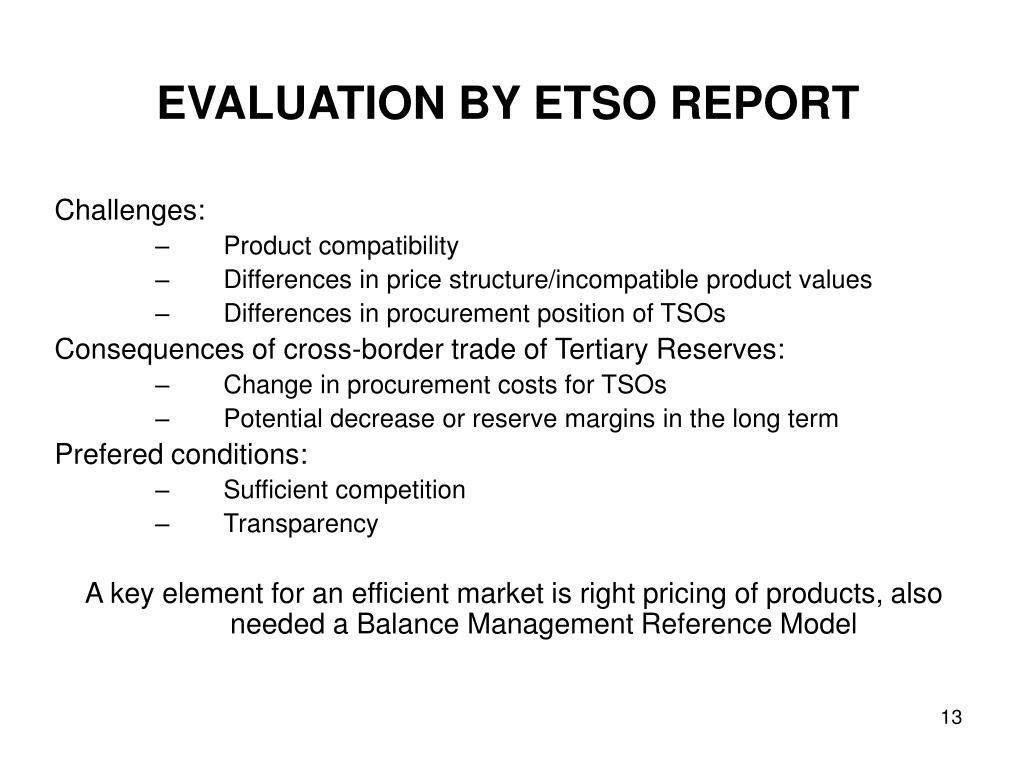 EVALUATION BY ETSO REPORT

Challenges:
– Product compatibility
– Differences in price structure/incompatible product values
– Differences in procurement position of TSOs

Consequences of cross-border trade of Tertiary Reserves:
– Change in procurement costs for TSOs
– Potential decrease or reserve margins in the long term

Prefered conditions:
– Sufficient competition
– Transparency

A key element for an efficient market is right pricing of products, also needed a Balance Management Reference Model

13